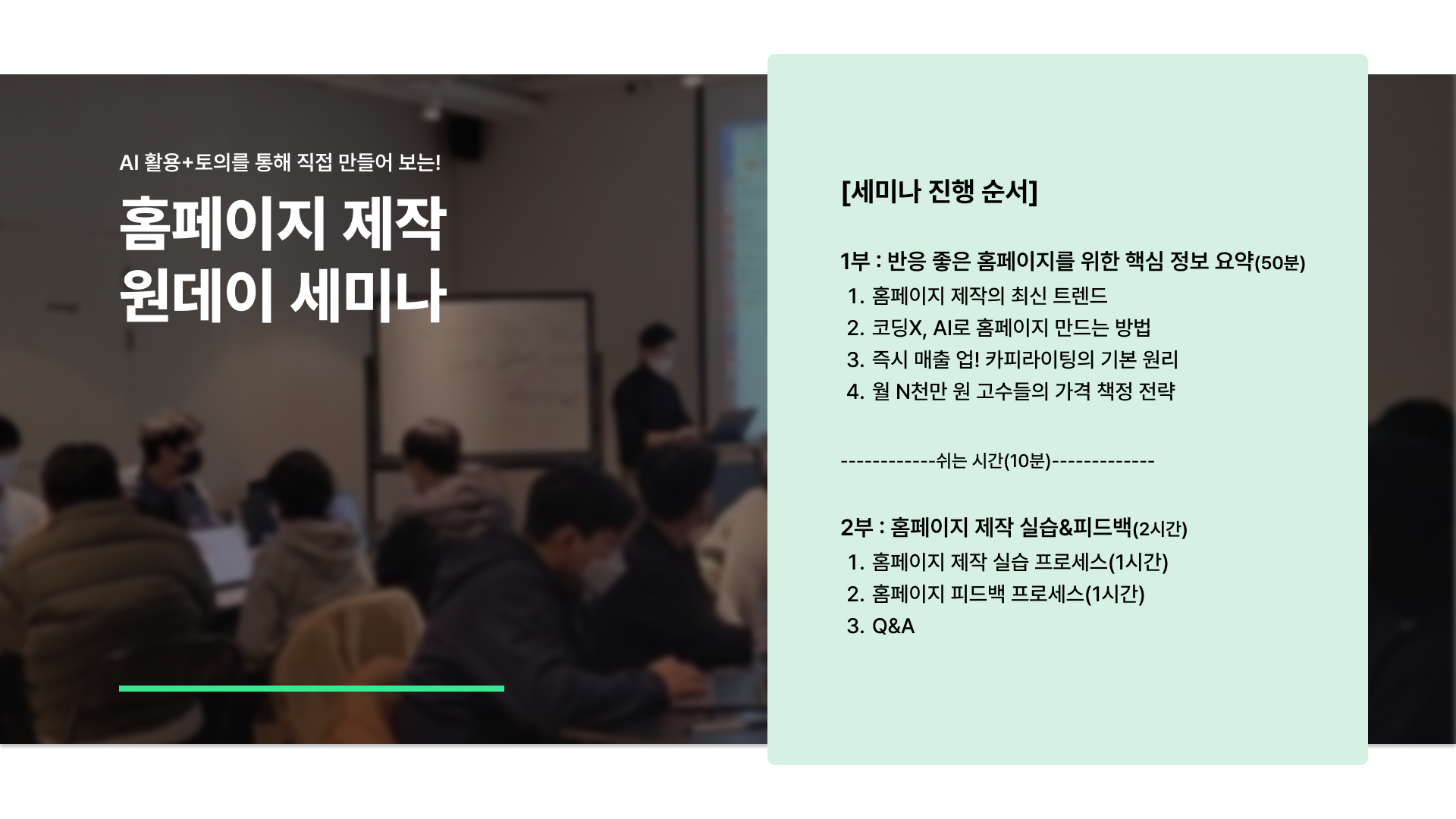 AI 활용+토의를 통해 직접 만들어 보는!

홈페이지 제작
원데이 세미나

[세미나 진행 순서]

1부 : 반응 좋은 홈페이지를 위한 핵심 정보 요약(50분)
1. 홈페이지 제작의 최신 트렌드
2. 코딩X, AI로 홈페이지 만드는 방법
3. 즉시 매출 업! 카피라이팅의 기본 원리
4. 월 N천만 원 고수들의 가격 책정 전략

------------쉬는 시간(10분)-------------

2부 : 홈페이지 제작 실습&피드백(2시간)
1. 홈페이지 제작 실습 프로세스(1시간)
2. 홈페이지 피드백 프로세스(1시간)
3. Q&A